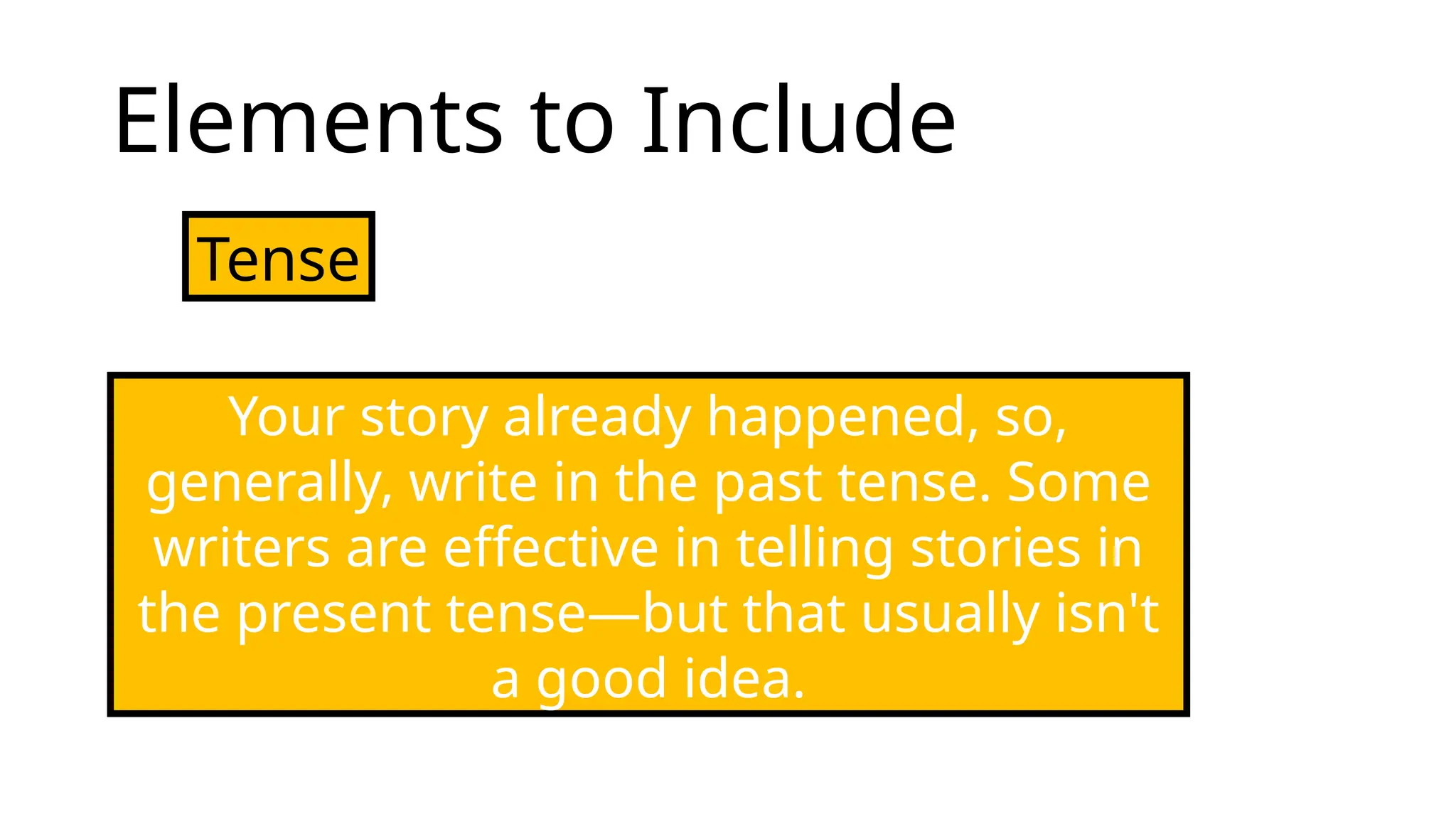 Elements to Include

Tense

Your story already happened, so, generally, write in the past tense. Some writers are effective in telling stories in the present tense—but that usually isn't a good idea.